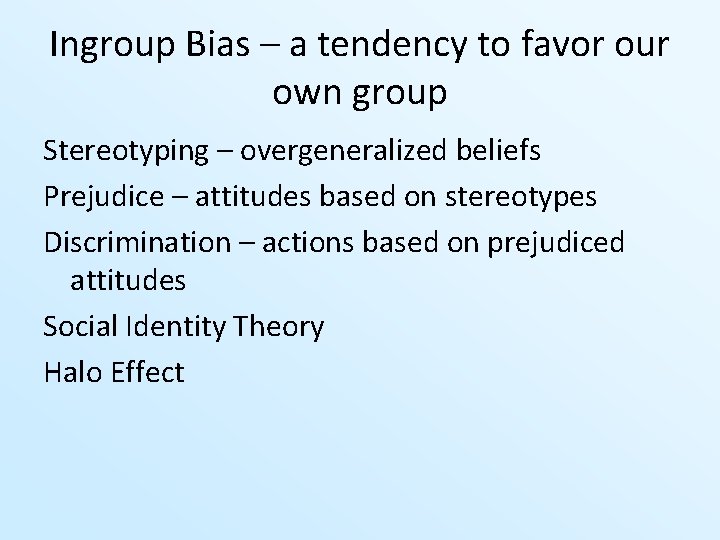 Ingroup Bias – a tendency to favor our own group

Stereotyping – overgeneralized beliefs

Prejudice – attitudes based on stereotypes

Discrimination – actions based on prejudiced attitudes

Social Identity Theory

Halo Effect